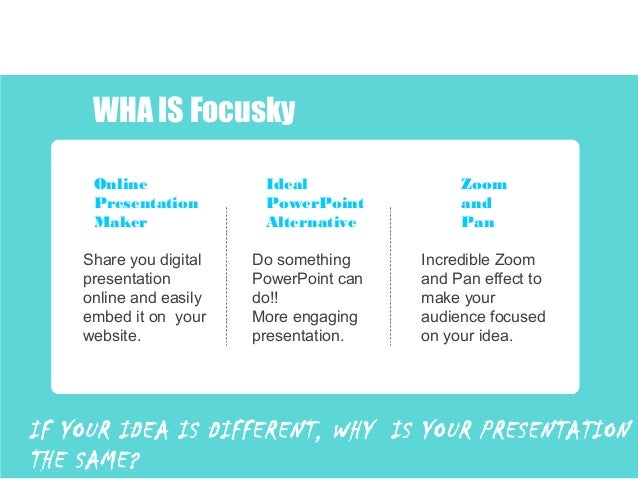 WHA IS Focusky

Online Presentation Maker

Share you digital presentation online and easily embed it on your website.

Ideal PowerPoint Alternative

Do something PowerPoint can do!!
More engaging presentation.

Zoom and Pan

Incredible Zoom and Pan effect to make your audience focused on your idea.

IF YOUR IDEA IS DIFFERENT, WHY IS YOUR PRESENTATION THE SAME?